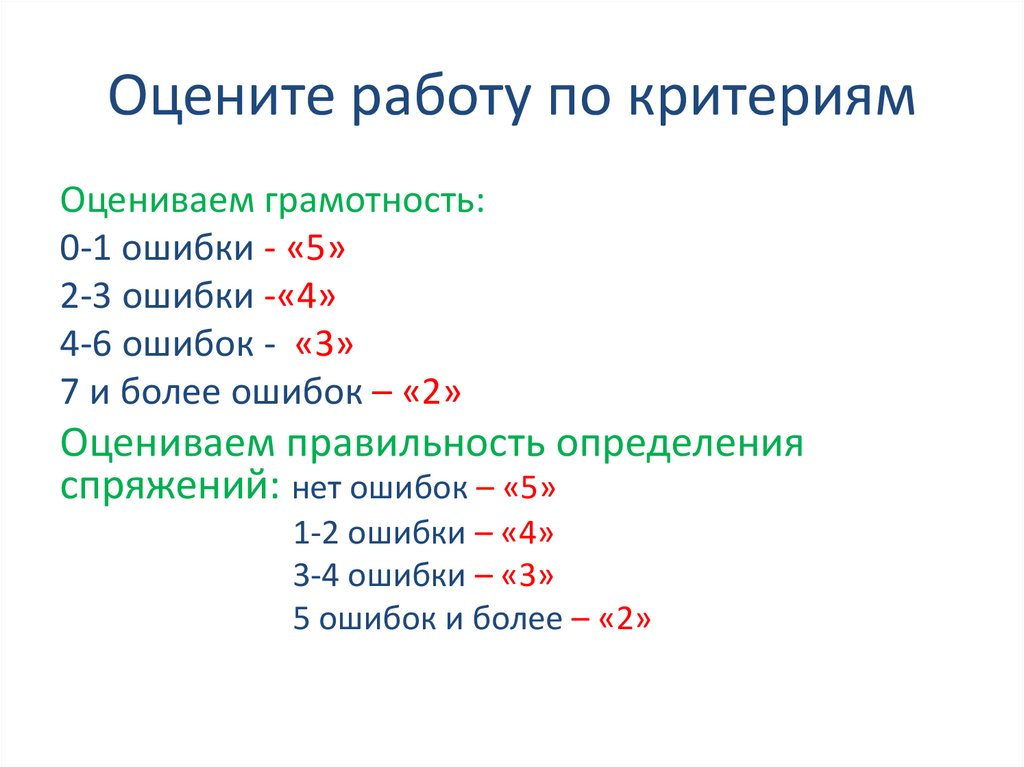 Оцените работу по критериям

Оцениваем грамотность:
0-1 ошибки - «5»
2-3 ошибки -«4»
4-6 ошибок - «3»
7 и более ошибок – «2»

Оцениваем правильность определения спряжений: нет ошибок – «5»
1-2 ошибки – «4»
3-4 ошибки – «3»
5 ошибок и более – «2»